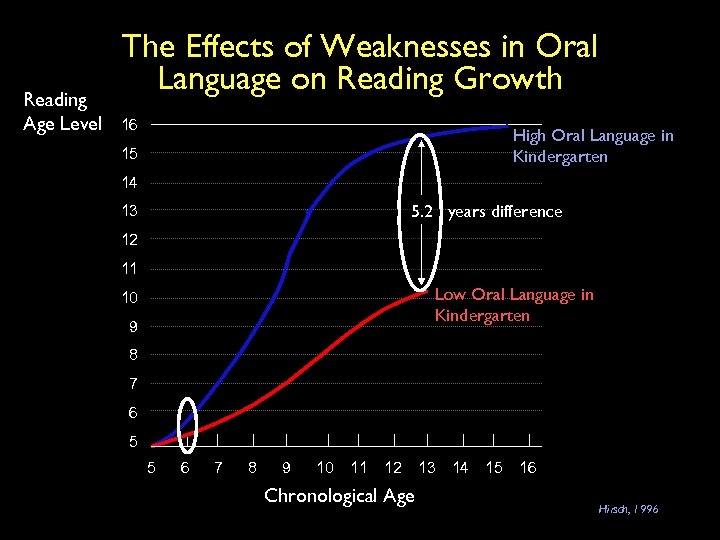 The Effects of Weaknesses in Oral Language on Reading Growth

Reading Age Level

16
15
14
13
12
11
10
9
8
7
6
5

High Oral Language in Kindergarten

5.2 years difference

Low Oral Language in Kindergarten

5 6 7 8 9 10 11 12 13 14 15 16

Chronological Age

Hirsch, 1996